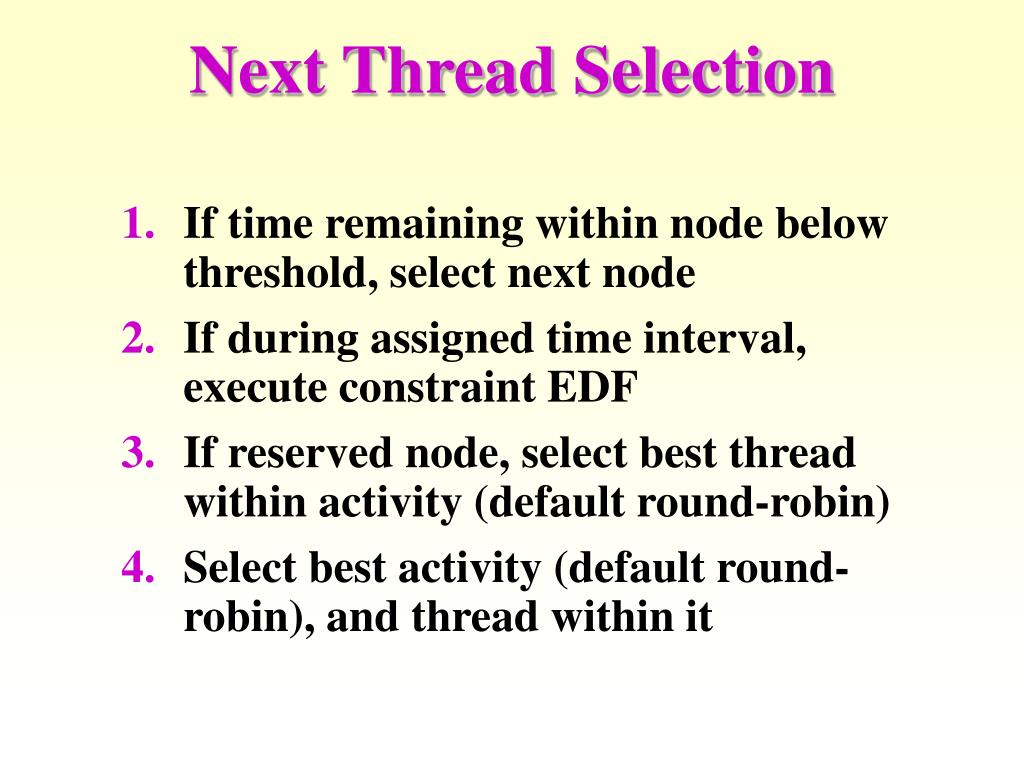 Next Thread Selection

1. If time remaining within node below threshold, select next node
2. If during assigned time interval, execute constraint EDF
3. If reserved node, select best thread within activity (default round-robin)
4. Select best activity (default round-robin), and thread within it